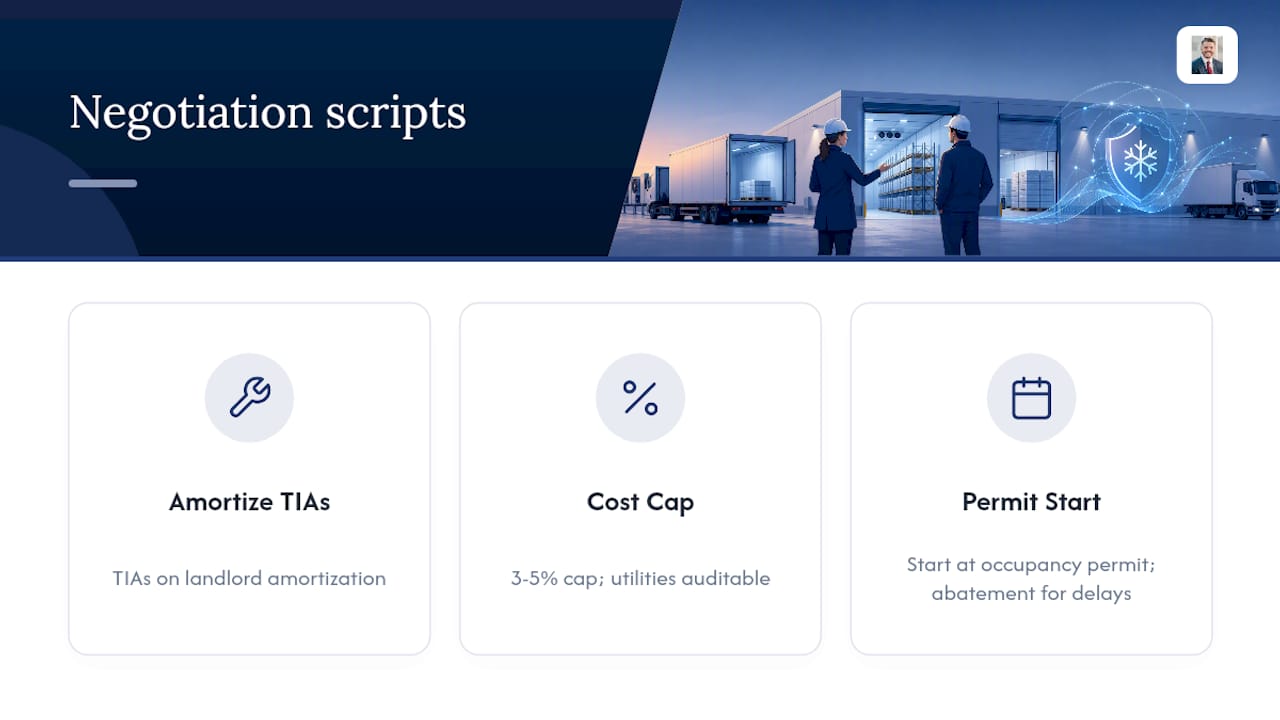 Negotiation scripts

Amortize TIAs

TIAs on landlord amortization

Cost Cap

3-5% cap; utilities auditable

Permit Start

Start at occupancy permit; abatement for delays